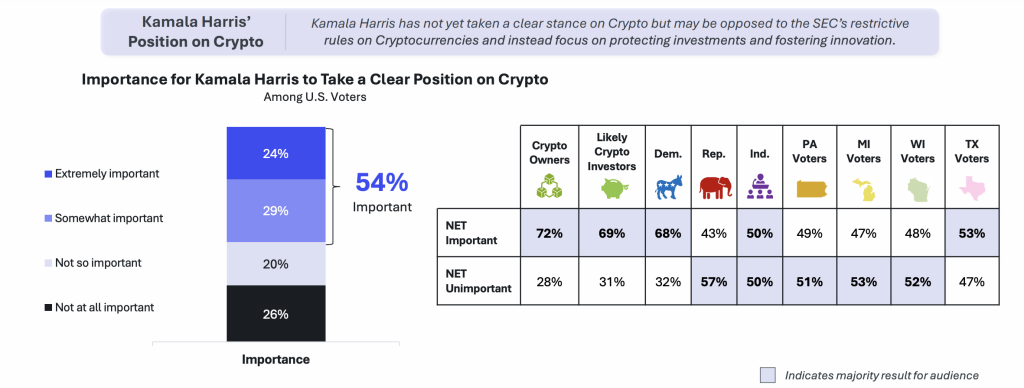 Kamala Harris' Position on Crypto

Kamala Harris has not yet taken a clear stance on Crypto but may be opposed to the SEC's restrictive rules on Cryptocurrencies and instead focus on protecting investments and fostering innovation.

Importance for Kamala Harris to Take a Clear Position on Crypto
Among U.S. Voters

Extremely important
Somewhat important
Not so important
Not at all important

24%
29%
20%
26%

54%
Important

Importance

| | Crypto Owners | Likely Crypto Investors | Dem. | Rep. | Ind. | PA Voters | MI Voters | WI Voters | TX Voters |
|---|---|---|---|---|---|---|---|---|---|
| NET Important | 72% | 69% | 68% | 43% | 50% | 49% | 47% | 48% | 53% |
| NET Unimportant | 28% | 31% | 32% | 57% | 50% | 51% | 53% | 52% | 47% |

Indicates majority result for audience